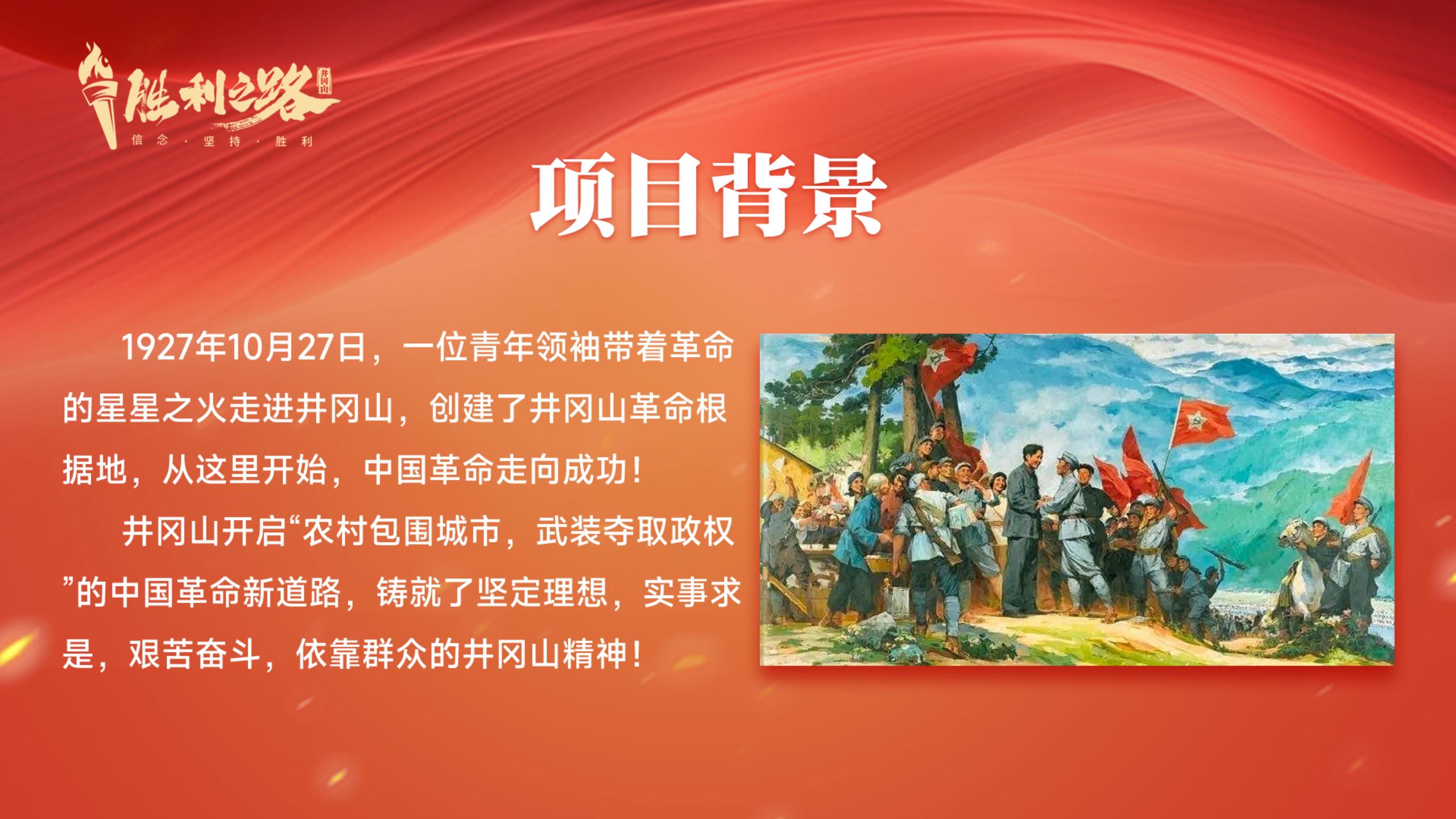 胜利之路 井冈山
信念 · 坚持 · 胜利

项目背景

1927年10月27日，一位青年领袖带着革命的星星之火走进井冈山，创建了井冈山革命根据地，从这里开始，中国革命走向成功！

井冈山开启“农村包围城市，武装夺取政权”的中国革命新道路，铸就了坚定理想，实事求是，艰苦奋斗，依靠群众的井冈山精神！